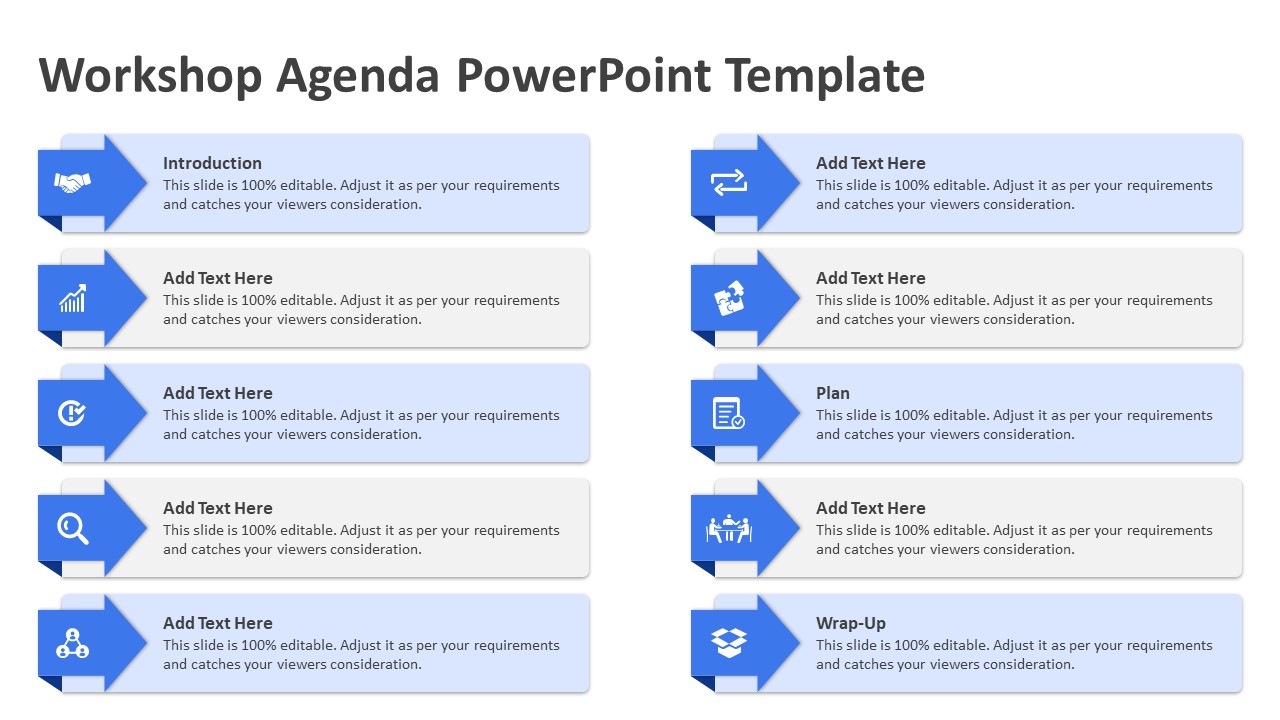 Workshop Agenda PowerPoint Template

Introduction
This slide is 100% editable. Adjust it as per your requirements and catches your viewers consideration.

Add Text Here
This slide is 100% editable. Adjust it as per your requirements and catches your viewers consideration.

Add Text Here
This slide is 100% editable. Adjust it as per your requirements and catches your viewers consideration.

Add Text Here
This slide is 100% editable. Adjust it as per your requirements and catches your viewers consideration.

Add Text Here
This slide is 100% editable. Adjust it as per your requirements and catches your viewers consideration.

Add Text Here
This slide is 100% editable. Adjust it as per your requirements and catches your viewers consideration.

Add Text Here
This slide is 100% editable. Adjust it as per your requirements and catches your viewers consideration.

Plan
This slide is 100% editable. Adjust it as per your requirements and catches your viewers consideration.

Add Text Here
This slide is 100% editable. Adjust it as per your requirements and catches your viewers consideration.

Wrap-Up
This slide is 100% editable. Adjust it as per your requirements and catches your viewers consideration.